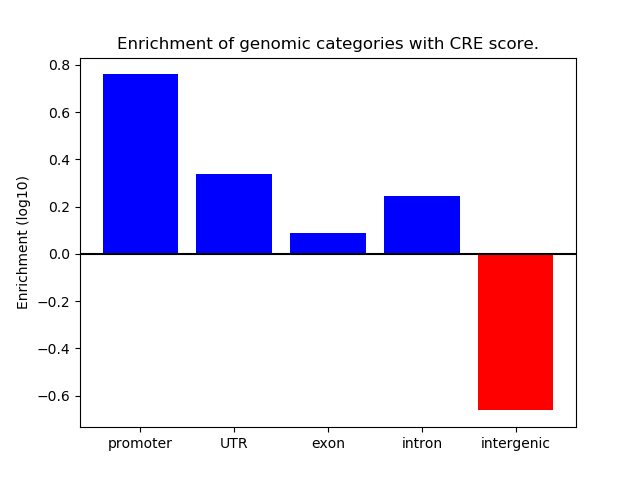 Enrichment of genomic categories with CRE score.

Enrichment (log10)

0.8
0.6
0.4
0.2
0.0
−0.2
−0.4
−0.6

promoter UTR exon intron intergenic